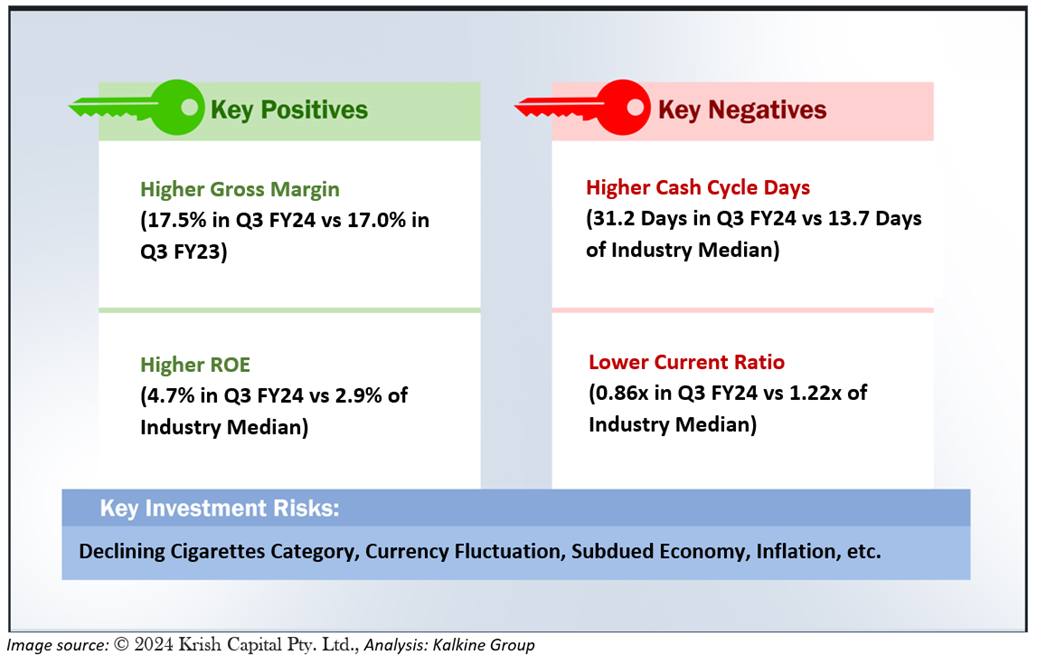 Key Positives

Higher Gross Margin
(17.5% in Q3 FY24 vs 17.0% in Q3 FY23)

Higher ROE
(4.7% in Q3 FY24 vs 2.9% of Industry Median)

Key Negatives

Higher Cash Cycle Days
(31.2 Days in Q3 FY24 vs 13.7 Days of Industry Median)

Lower Current Ratio
(0.86x in Q3 FY24 vs 1.22x of Industry Median)

Key Investment Risks:

Declining Cigarettes Category, Currency Fluctuation, Subdued Economy, Inflation, etc.

Image source: © 2024 Krish Capital Pty. Ltd., Analysis: Kalkine Group